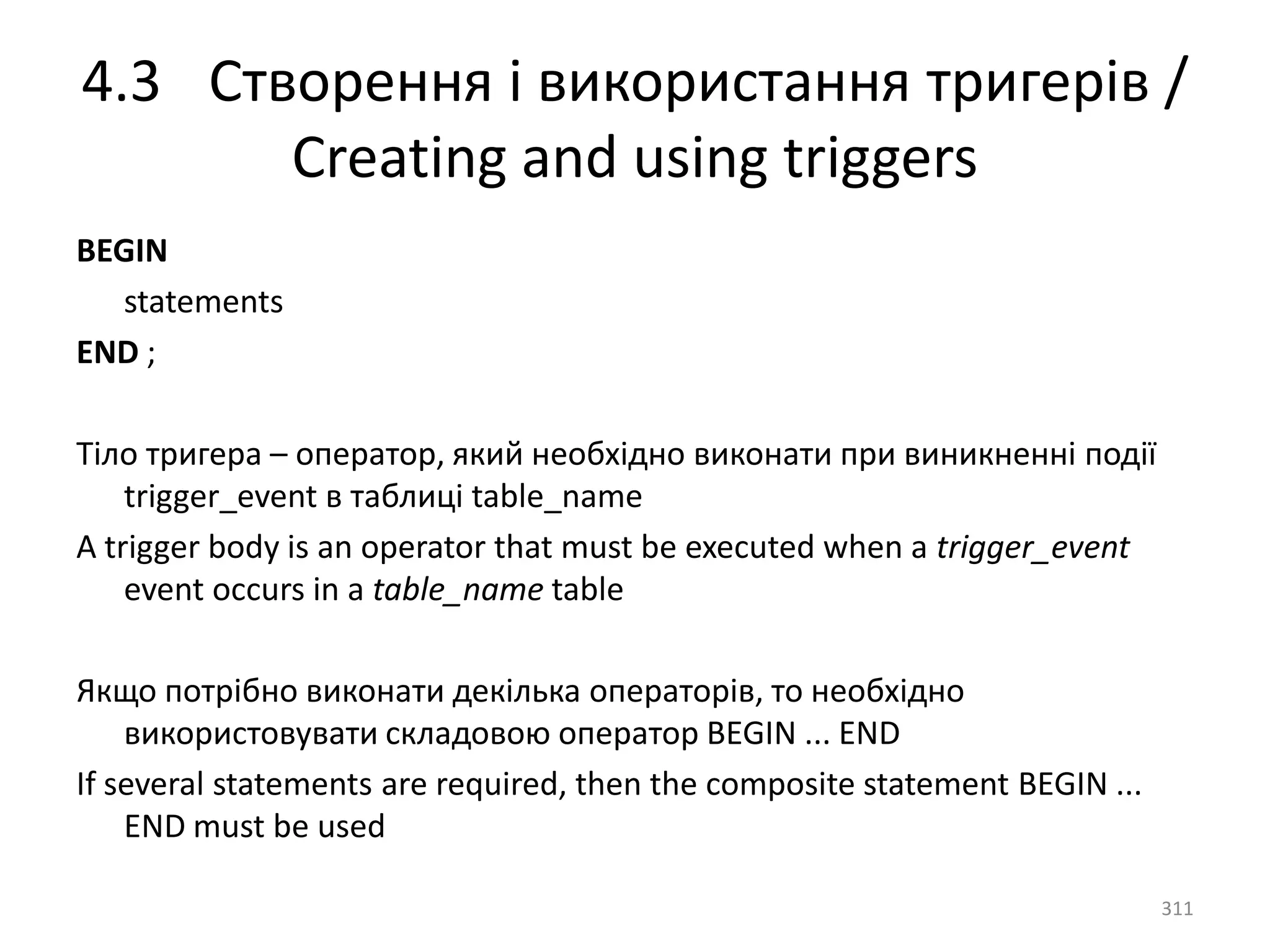 4.3 Створення і використання тригерів / Creating and using triggers

BEGIN
statements
END ;

Тіло тригера – оператор, який необхідно виконати при виникненні події trigger_event в таблиці table_name

A trigger body is an operator that must be executed when a trigger_event event occurs in a table_name table

Якщо потрібно виконати декілька операторів, то необхідно використовувати складовою оператор BEGIN ... END

If several statements are required, then the composite statement BEGIN ... END must be used

311